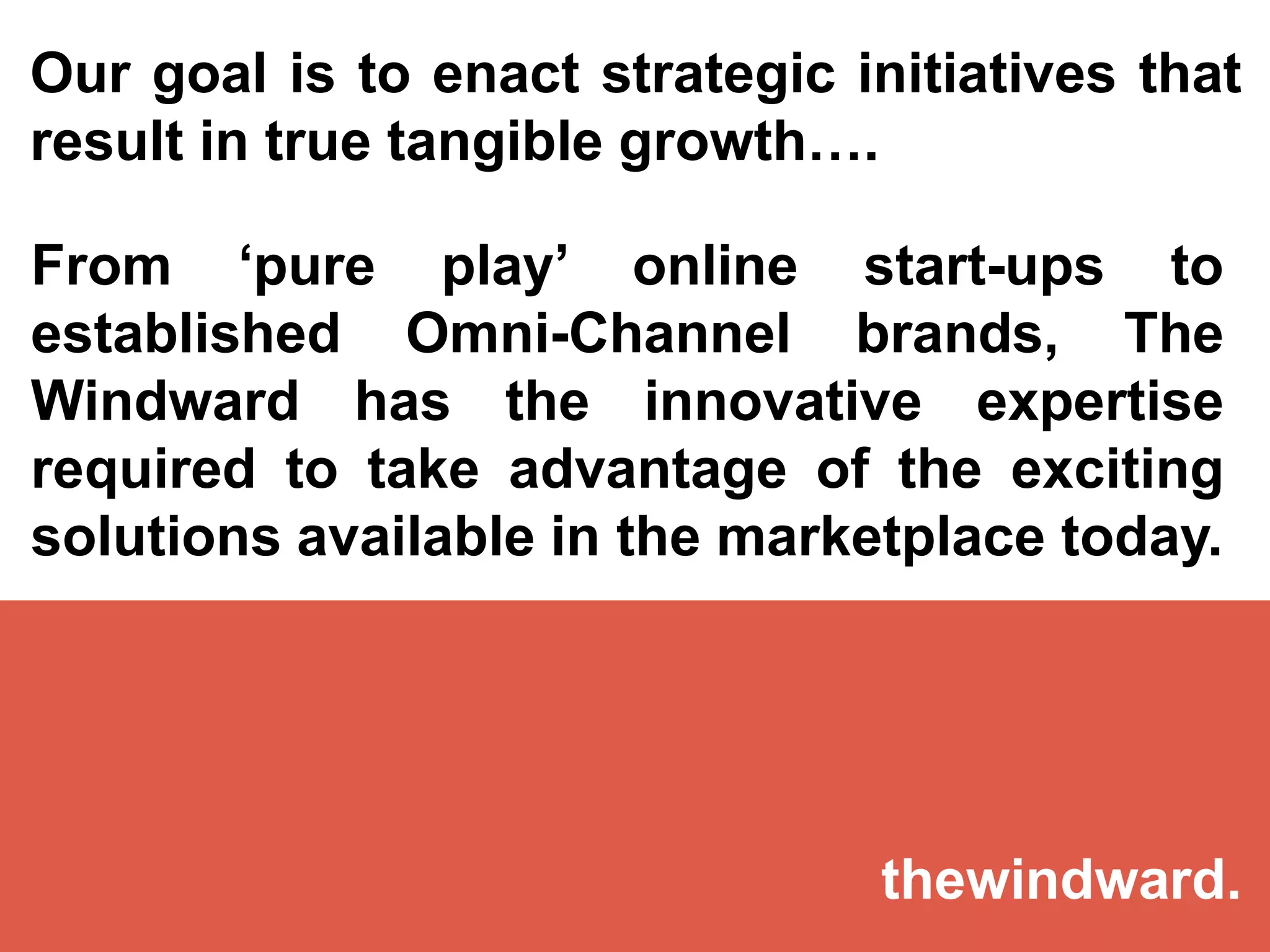 Our goal is to enact strategic initiatives that result in true tangible growth….

From ‘pure play’ online start-ups to established Omni-Channel brands, The Windward has the innovative expertise required to take advantage of the exciting solutions available in the marketplace today.

thewindward.